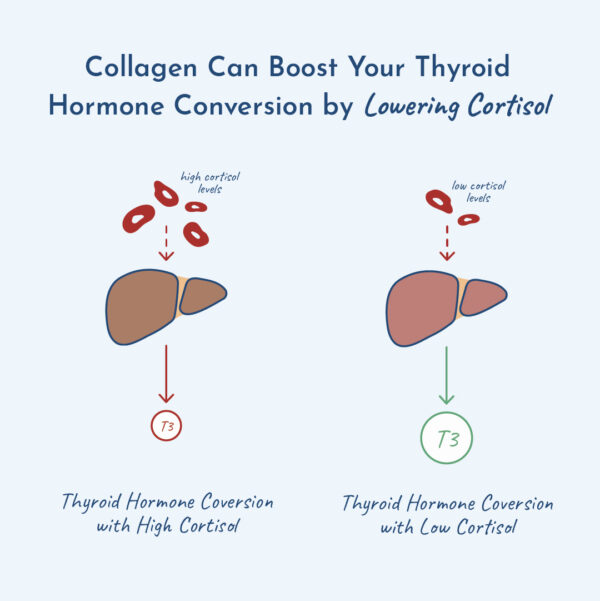 Collagen Can Boost Your Thyroid Hormone Conversion by Lowering Cortisol

high cortisol levels

T3

Thyroid Hormone Coversion with High Cortisol

low cortisol levels

T3

Thyroid Hormone Coversion with Low Cortisol